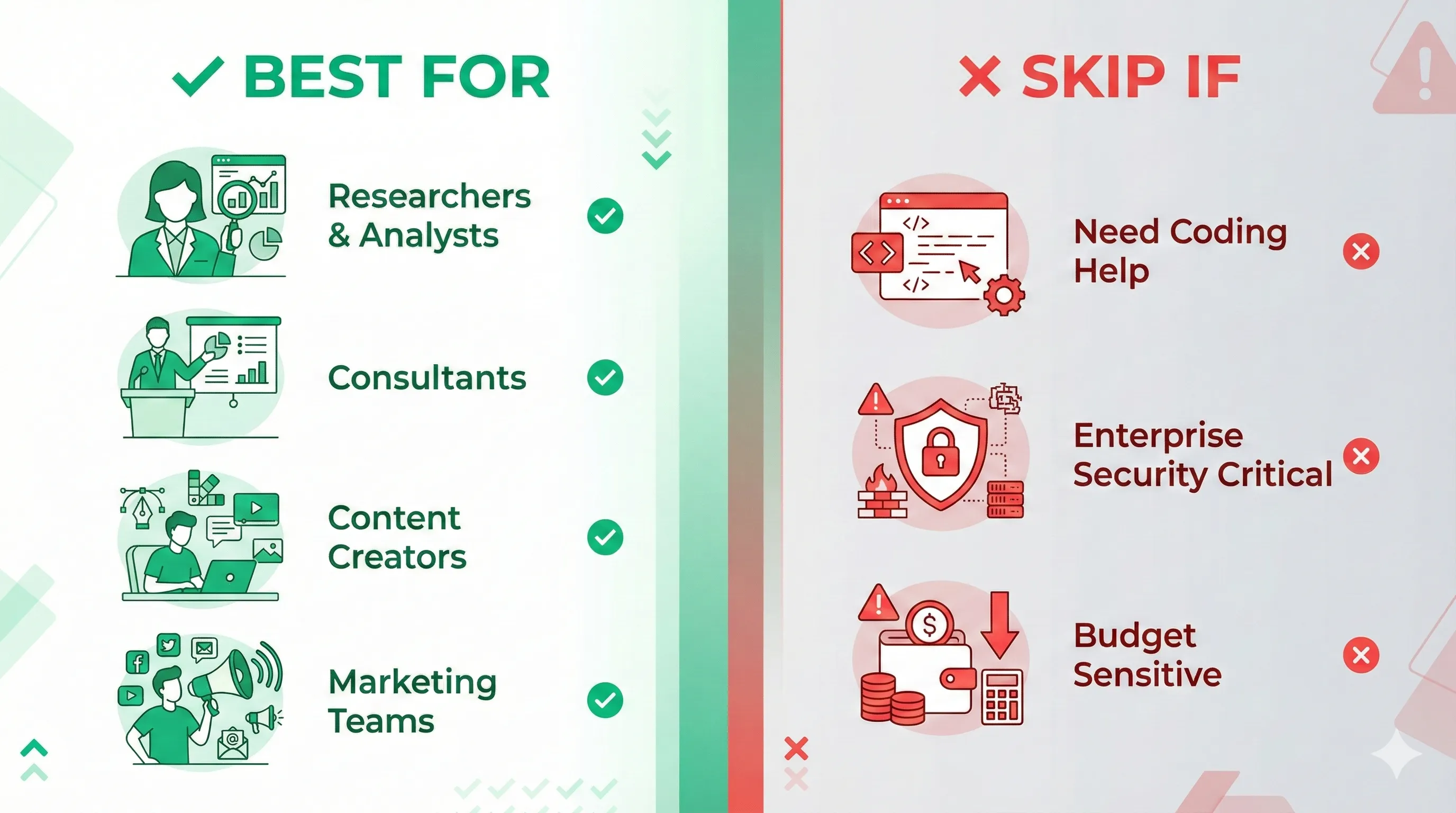 ✓ BEST FOR

Researchers & Analysts

Consultants

Content Creators

Marketing Teams

✕ SKIP IF

Need Coding Help

Enterprise Security Critical

Budget Sensitive